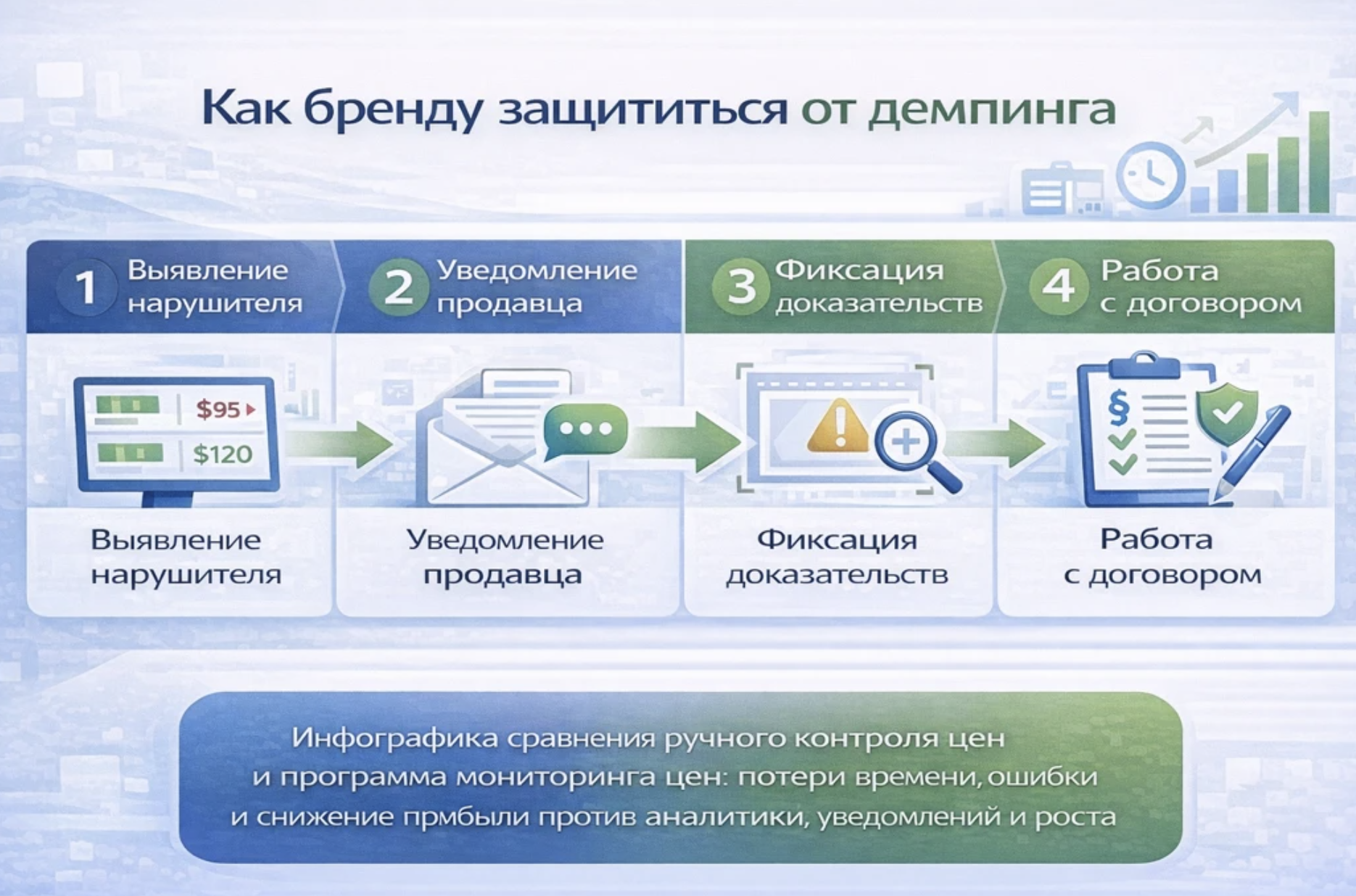 Как бренду защититься от демпинга

1 Выявление нарушителя

2 Уведомление продавца

3 Фиксация доказательств

4 Работа с договором

$95

$120

§

Выявление нарушителя

Уведомление продавца

Фиксация доказательств

Работа с договором

Инфографика сравнения ручного контроля цен и программа мониторинга цен: потери времени, ошибки и снижение прмбыли против аналитики, уведомлений и роста